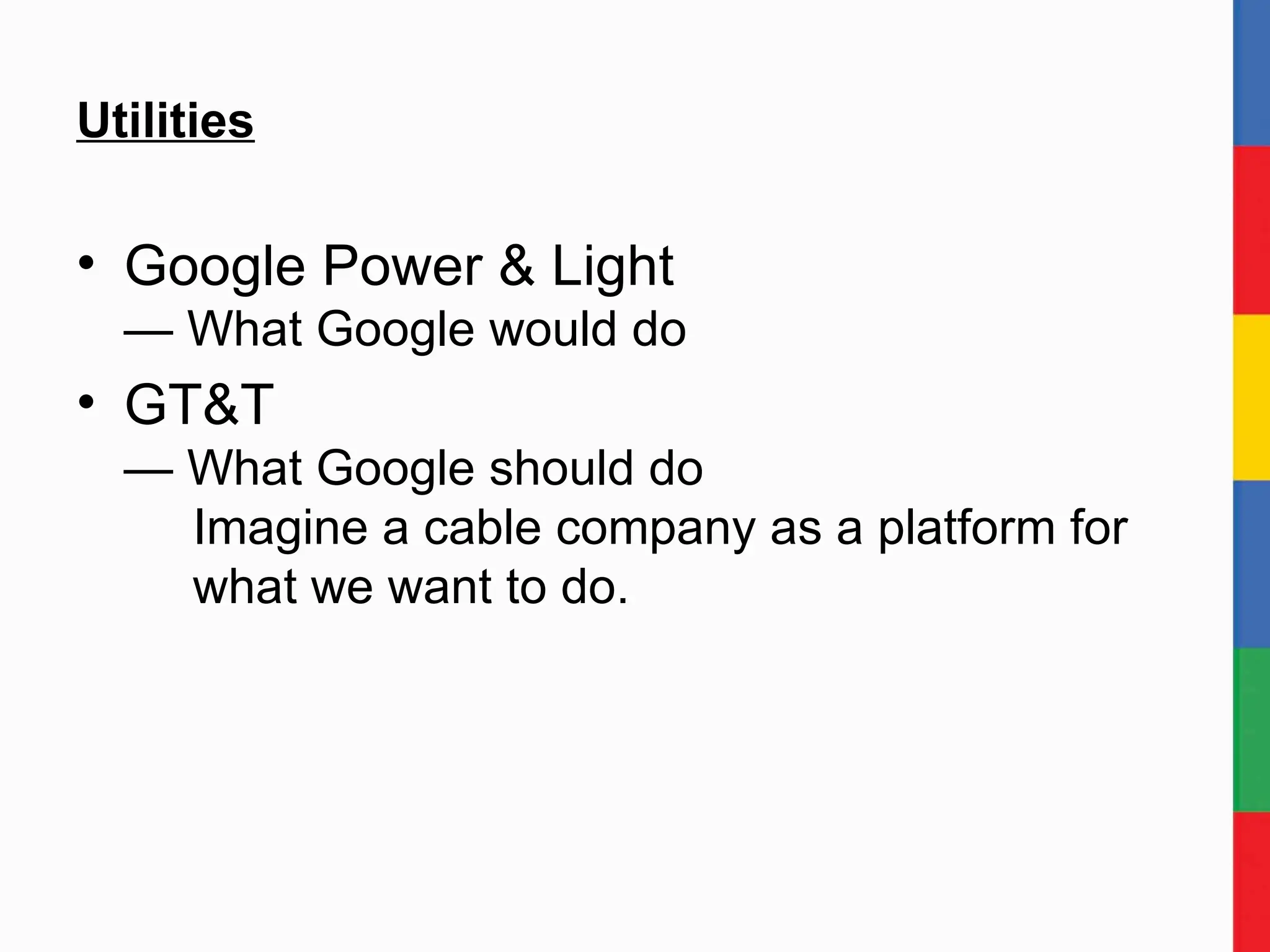 Utilities

• Google Power & Light
— What Google would do

• GT&T
— What Google should do
Imagine a cable company as a platform for what we want to do.